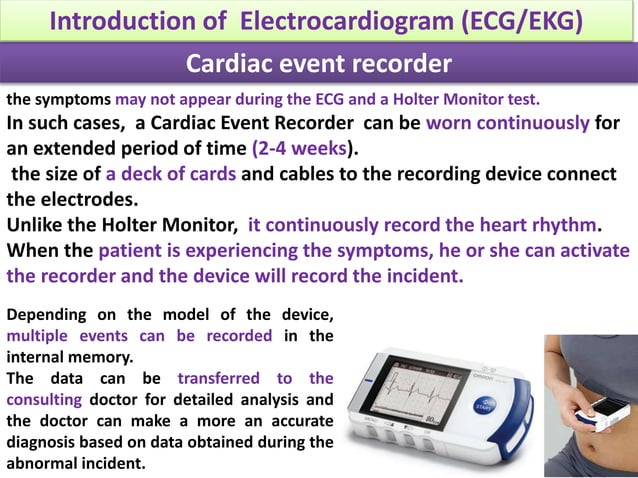 Introduction of Electrocardiogram (ECG/EKG)

Cardiac event recorder

the symptoms may not appear during the ECG and a Holter Monitor test.
In such cases, a Cardiac Event Recorder can be worn continuously for an extended period of time (2-4 weeks).
the size of a deck of cards and cables to the recording device connect the electrodes.
Unlike the Holter Monitor, it continuously record the heart rhythm.
When the patient is experiencing the symptoms, he or she can activate the recorder and the device will record the incident.

Depending on the model of the device, multiple events can be recorded in the internal memory.
The data can be transferred to the consulting doctor for detailed analysis and the doctor can make a more an accurate diagnosis based on data obtained during the abnormal incident.

OMRON

START

80